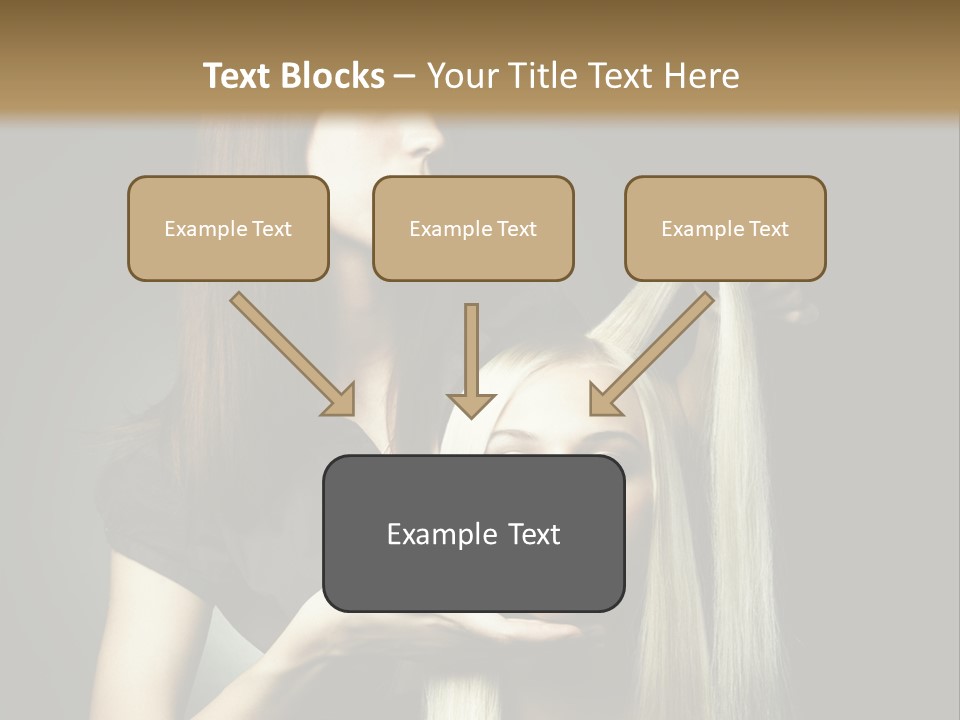 Text Blocks – Your Title Text Here

Example Text

Example Text

Example Text

Example Text